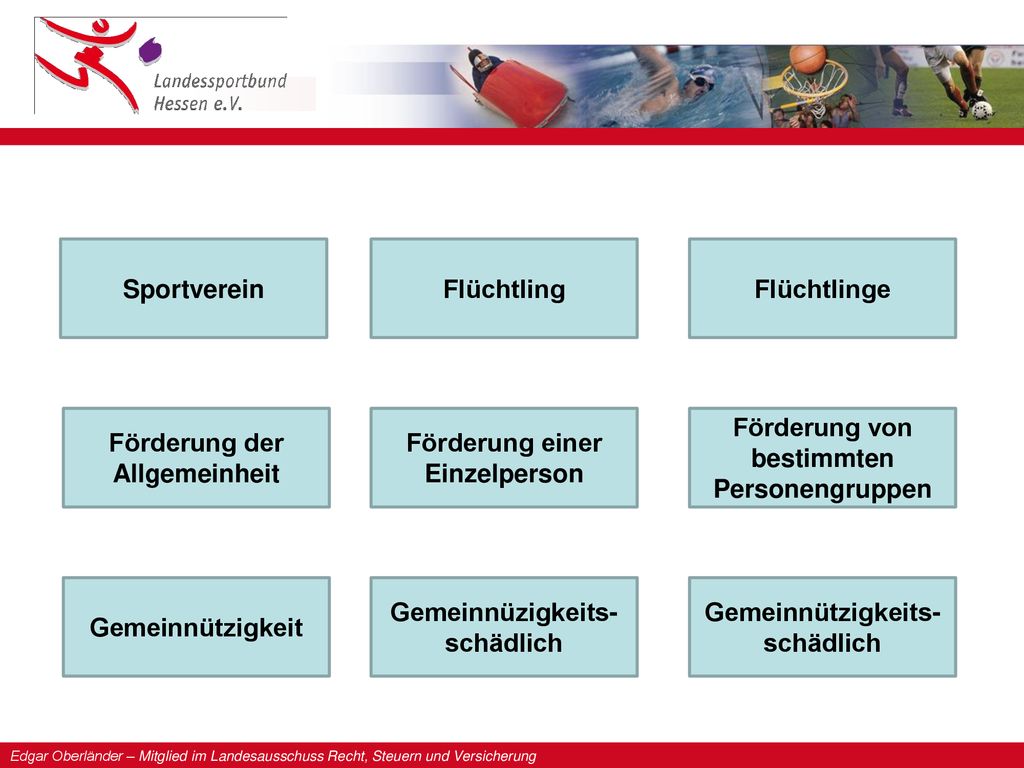 Landessportbund Hessen e.V.

Sportverein

Flüchtling

Flüchtlinge

Förderung der Allgemeinheit

Förderung einer Einzelperson

Förderung von bestimmten Personengruppen

Gemeinnützigkeit

Gemeinnüzigkeits-schädlich

Gemeinnützigkeits-schädlich

Edgar Oberländer – Mitglied im Landesausschuss Recht, Steuern und Versicherung